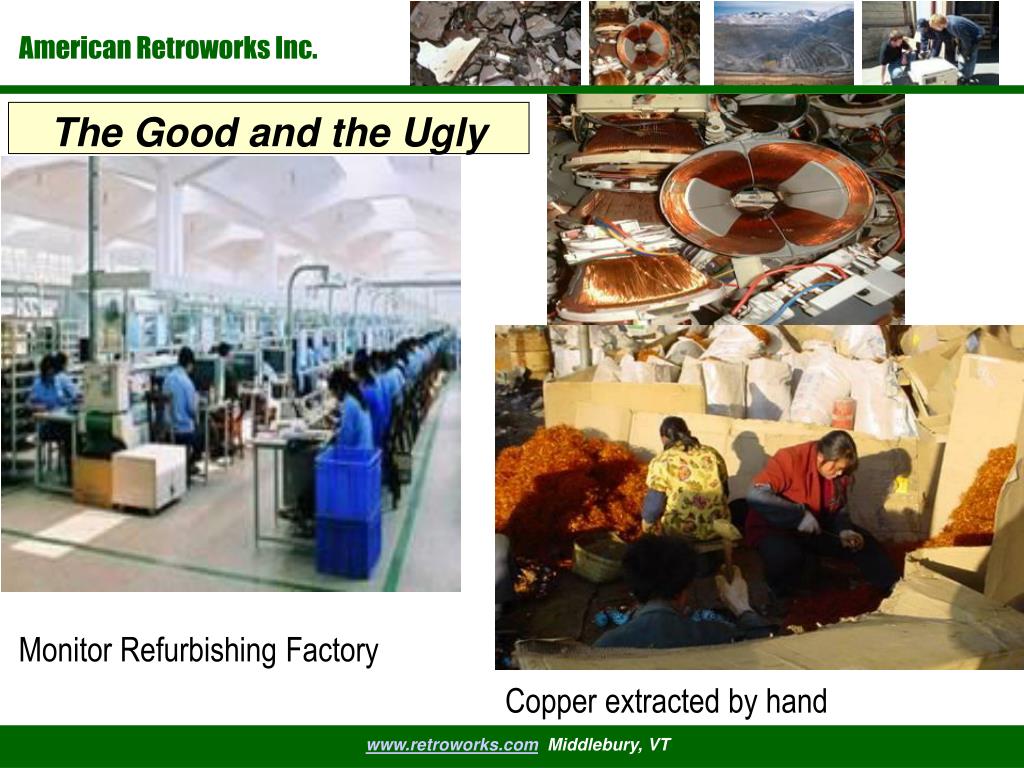 American Retroworks Inc.

The Good and the Ugly

Monitor Refurbishing Factory

Copper extracted by hand

www.retroworks.com Middlebury, VT